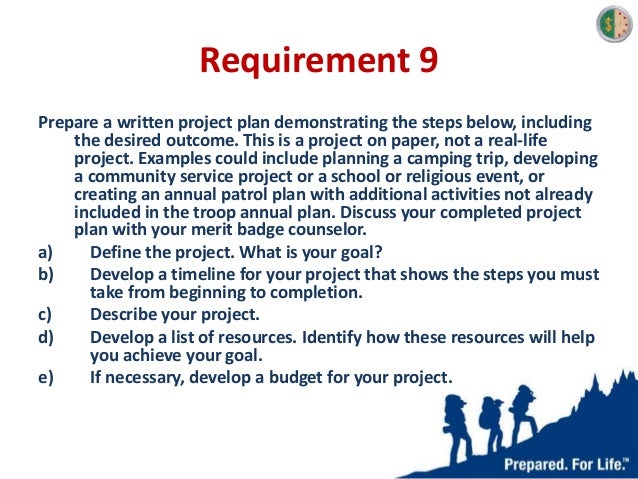 Requirement 9

Prepare a written project plan demonstrating the steps below, including the desired outcome. This is a project on paper, not a real-life project. Examples could include planning a camping trip, developing a community service project or a school or religious event, or creating an annual patrol plan with additional activities not already included in the troop annual plan. Discuss your completed project plan with your merit badge counselor.

a) Define the project. What is your goal?
b) Develop a timeline for your project that shows the steps you must take from beginning to completion.
c) Describe your project.
d) Develop a list of resources. Identify how these resources will help you achieve your goal.
e) If necessary, develop a budget for your project.

Prepared. For Life.™